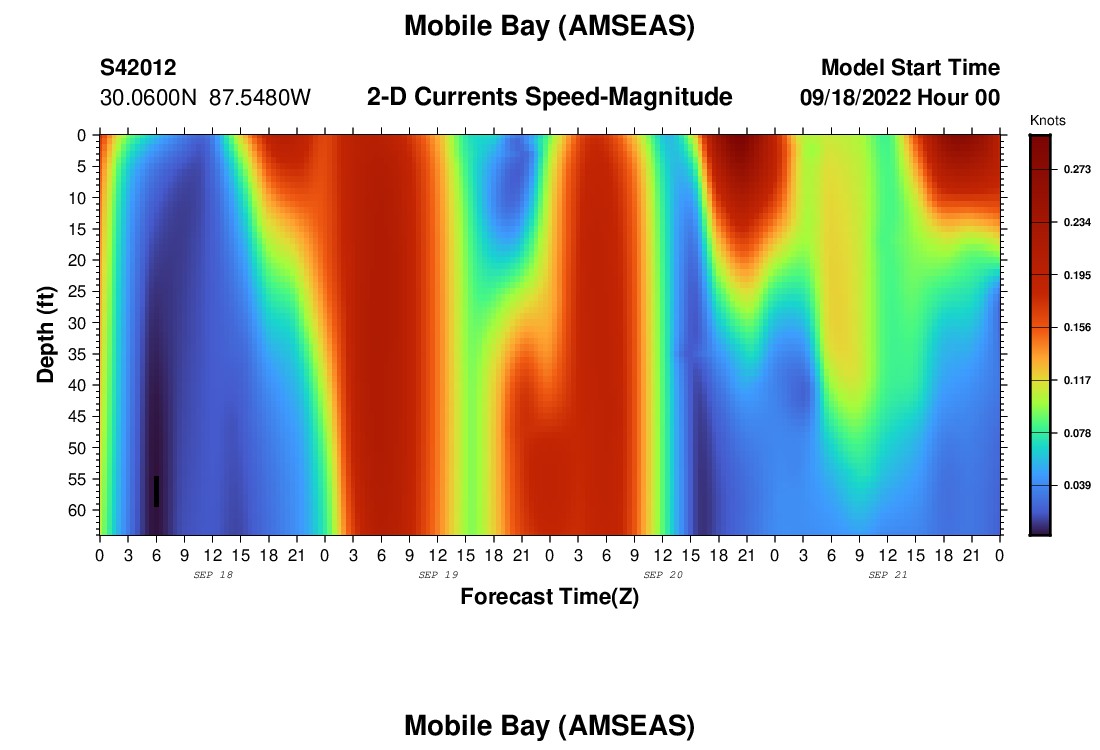 Mobile Bay (AMSEAS)

S42012
30.0600N 87.5480W

2-D Currents Speed-Magnitude

Model Start Time
09/18/2022 Hour 00

Knots
0.273
0.234
0.195
0.156
0.117
0.078
0.039

Depth (ft)
0
5
10
15
20
25
30
35
40
45
50
55
60

0 3 6 9 12 15 18 21 0 3 6 9 12 15 18 21 0 3 6 9 12 15 18 21 0 3 6 9 12 15 18 21 0

SEP 18
SEP 19
SEP 20
SEP 21

Forecast Time(Z)

Mobile Bay (AMSEAS)